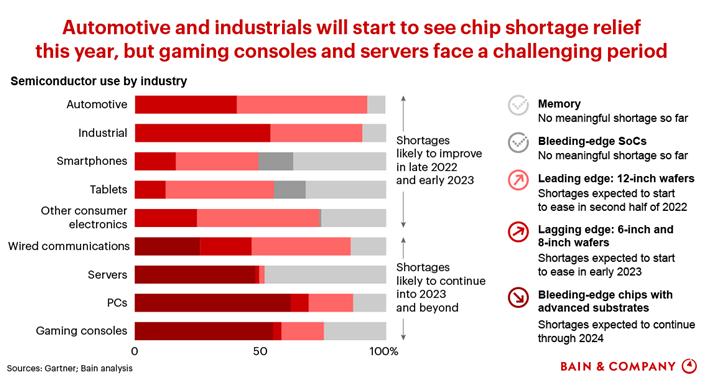 Automotive and industrials will start to see chip shortage relief this year, but gaming consoles and servers face a challenging period

Semiconductor use by industry

Automotive
Industrial
Smartphones
Tablets
Other consumer electronics
Wired communications
Servers
PCs
Gaming consoles

0
50
100%

Shortages likely to improve in late 2022 and early 2023

Shortages likely to continue into 2023 and beyond

Memory
No meaningful shortage so far

Bleeding-edge SoCs
No meaningful shortage so far

Leading edge: 12-inch wafers
Shortages expected to start to ease in second half of 2022

Lagging edge: 6-inch and 8-inch wafers
Shortages expected to start to ease in early 2023

Bleeding-edge chips with advanced substrates
Shortages expected to continue through 2024

Sources: Gartner; Bain analysis

BAIN & COMPANY